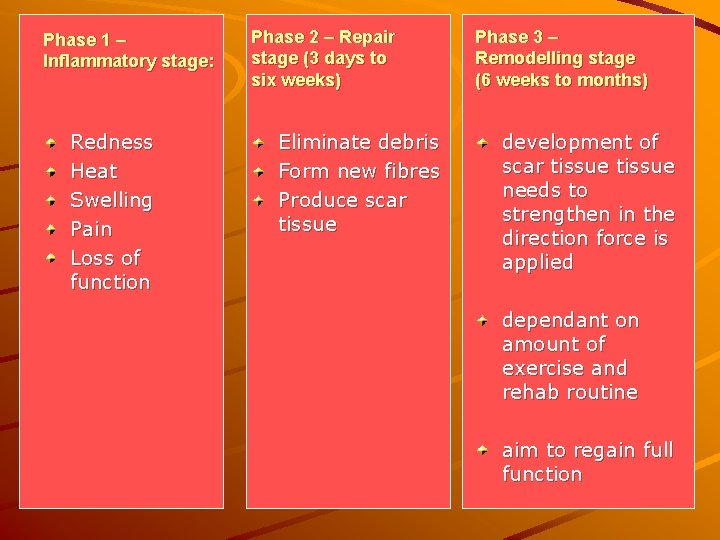 Phase 1 – Inflammatory stage:

Redness
Heat
Swelling
Pain
Loss of function

Phase 2 – Repair stage (3 days to six weeks)

Eliminate debris
Form new fibres
Produce scar tissue

Phase 3 – Remodelling stage (6 weeks to months)

development of scar tissue tissue needs to strengthen in the direction force is applied

dependant on amount of exercise and rehab routine

aim to regain full function